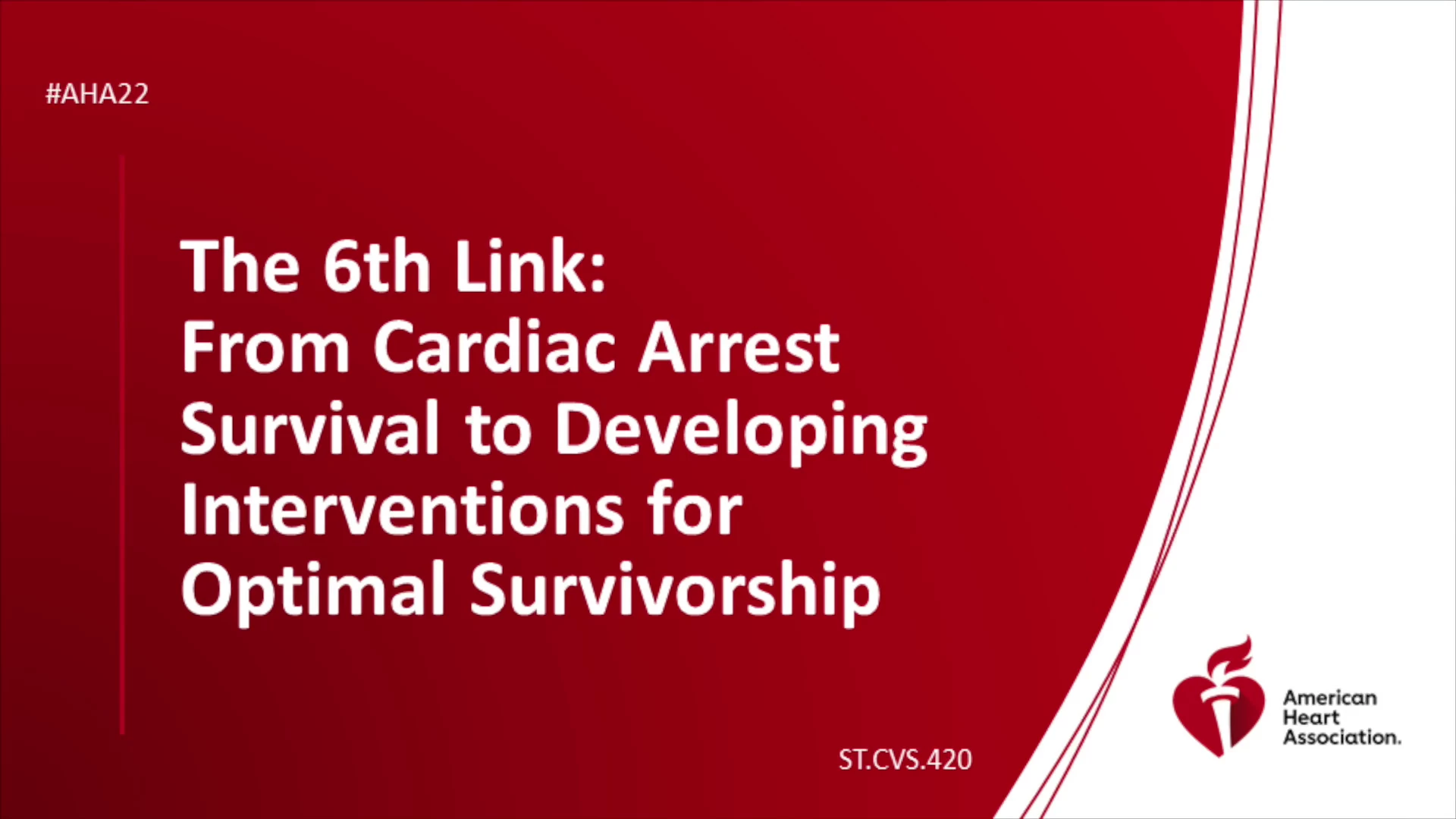 #AHA22

The 6th Link:
From Cardiac Arrest Survival to Developing Interventions for Optimal Survivorship

ST.CVS.420

American Heart Association.